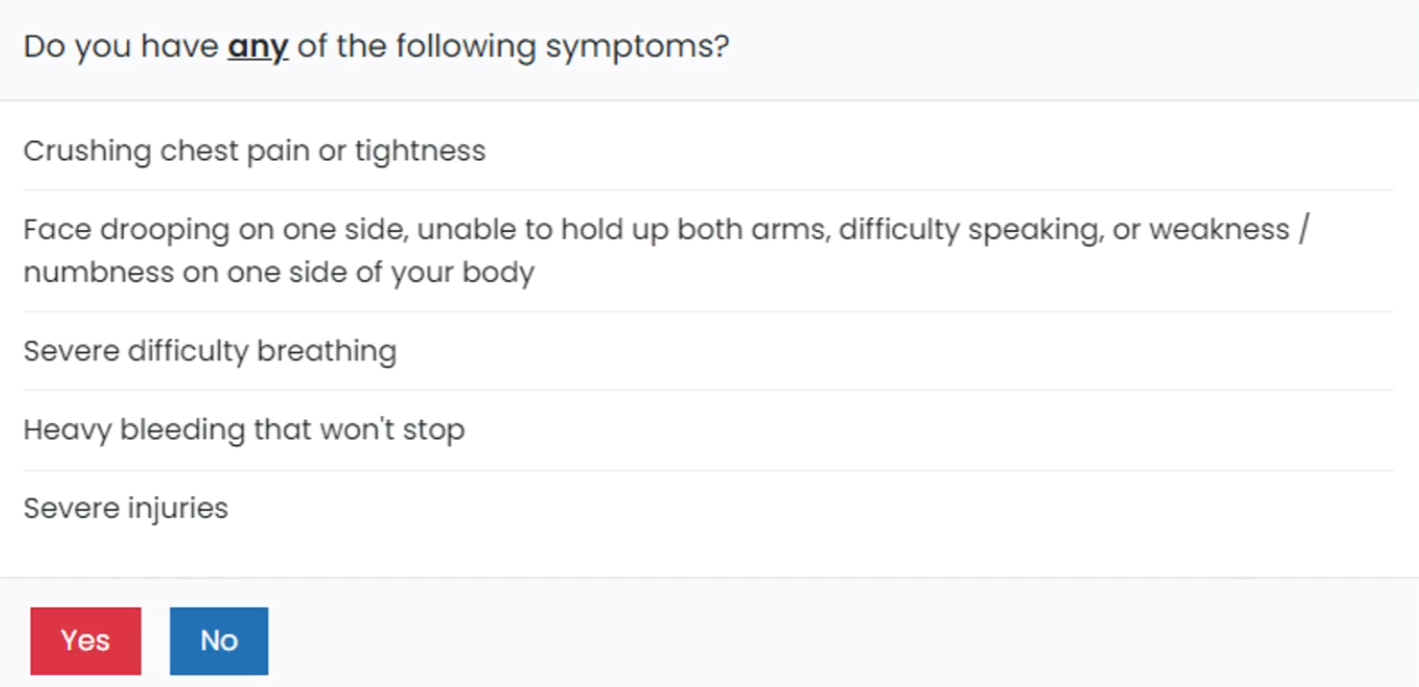 Do you have any of the following symptoms?

Crushing chest pain or tightness

Face drooping on one side, unable to hold up both arms, difficulty speaking, or weakness / numbness on one side of your body

Severe difficulty breathing

Heavy bleeding that won't stop

Severe injuries

Yes

No